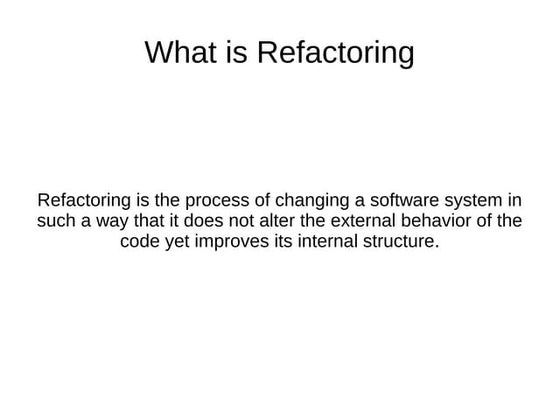 What is Refactoring

Refactoring is the process of changing a software system in such a way that it does not alter the external behavior of the code yet improves its internal structure.